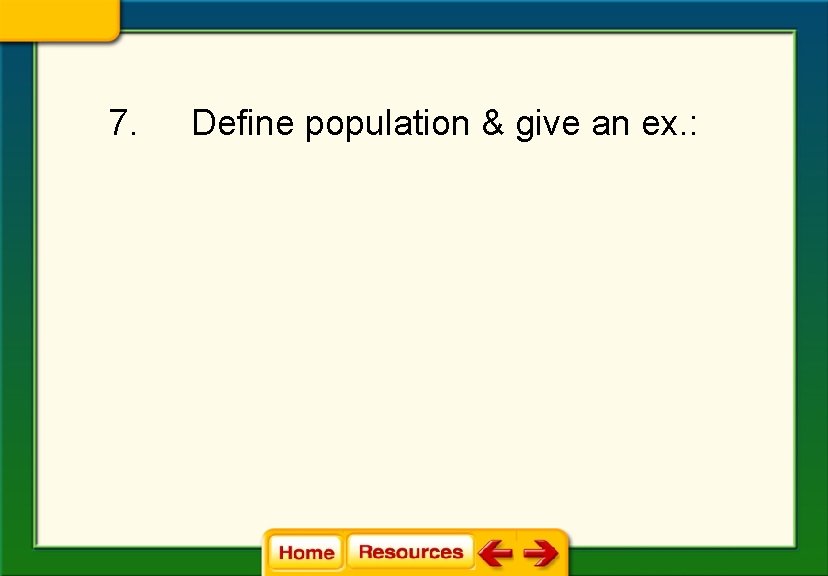 7. Define population & give an ex.:

Home Resources